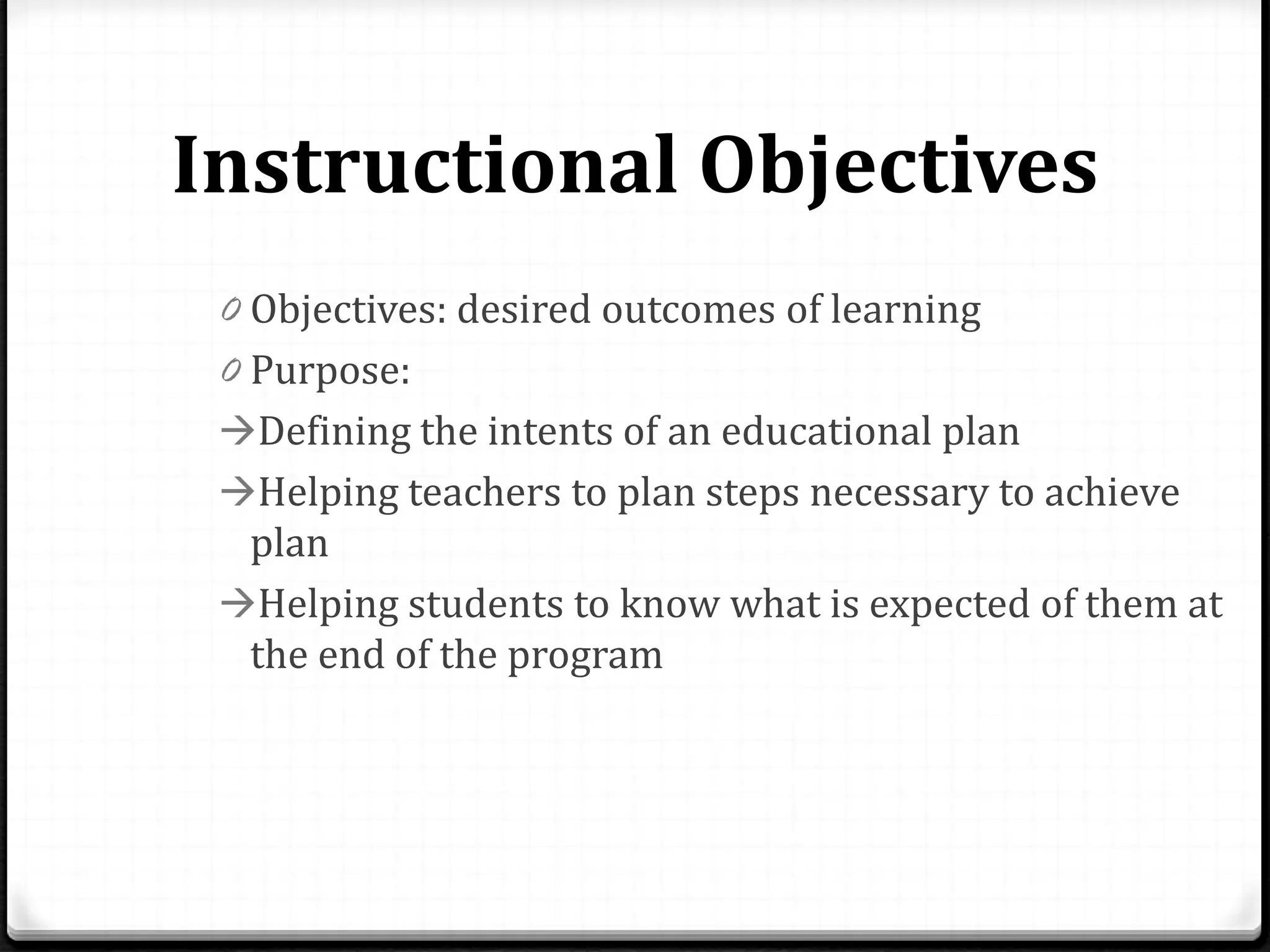 Instructional Objectives

0 Objectives: desired outcomes of learning
0 Purpose:
→Defining the intents of an educational plan
→Helping teachers to plan steps necessary to achieve plan
→Helping students to know what is expected of them at the end of the program